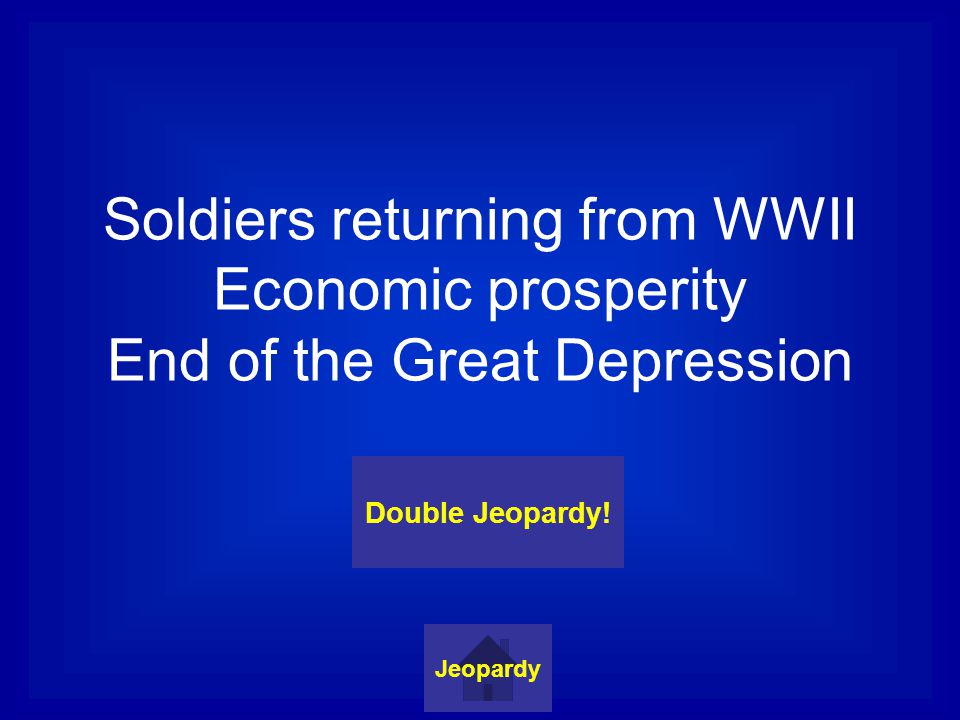 Soldiers returning from WWII
Economic prosperity
End of the Great Depression

Double Jeopardy!

Jeopardy